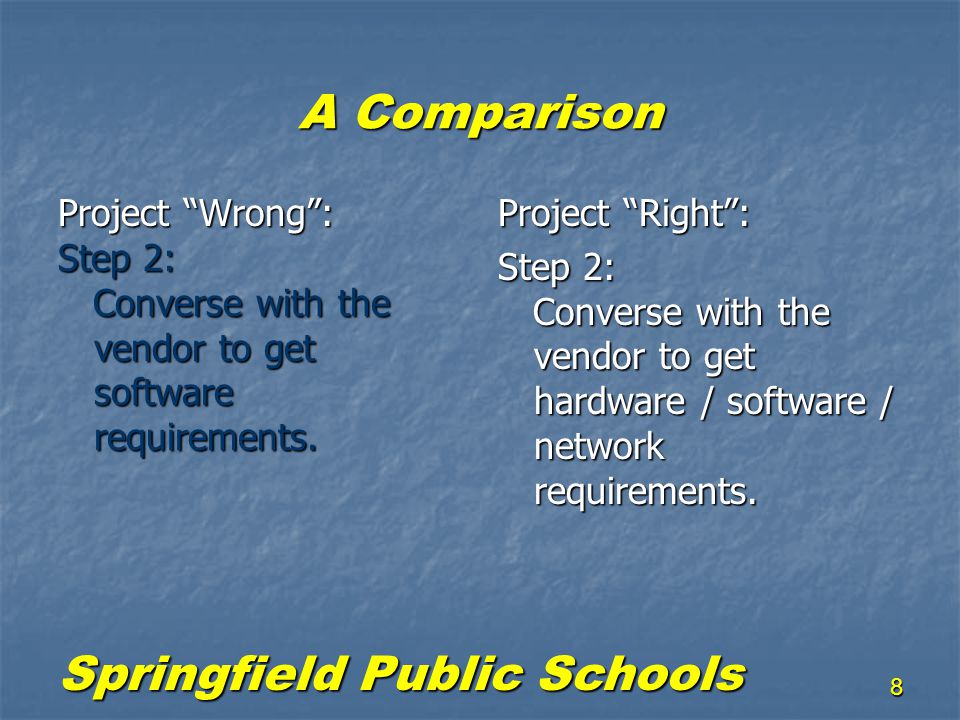 A Comparison

Project “Wrong”:
Step 2:
Converse with the vendor to get software requirements.

Project “Right”:
Step 2:
Converse with the vendor to get hardware / software / network requirements.

Springfield Public Schools

8